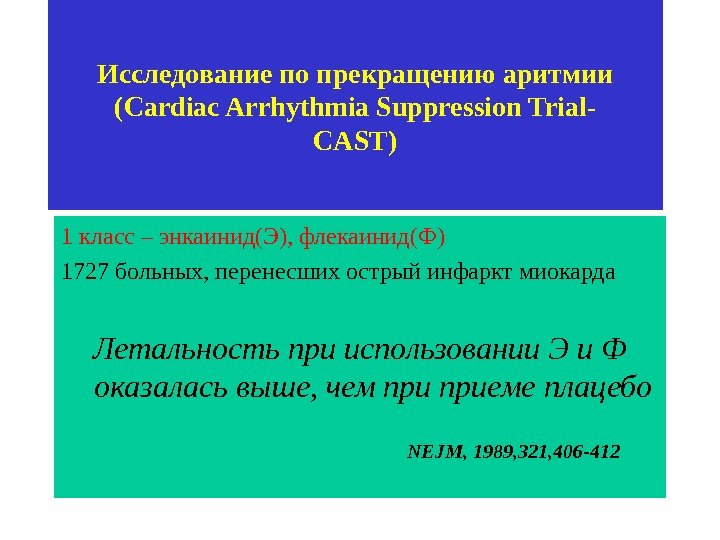 Исследование по прекращению аритмии (Cardiac Arrhythmia Suppression Trial-CAST)

1 класс – энкаинид(Э), флекаинид(Ф)

1727 больных, перенесших острый инфаркт миокарда

Летальность при использовании Э и Ф оказалась выше, чем при приеме плацебо

NEJM, 1989,321,406-412